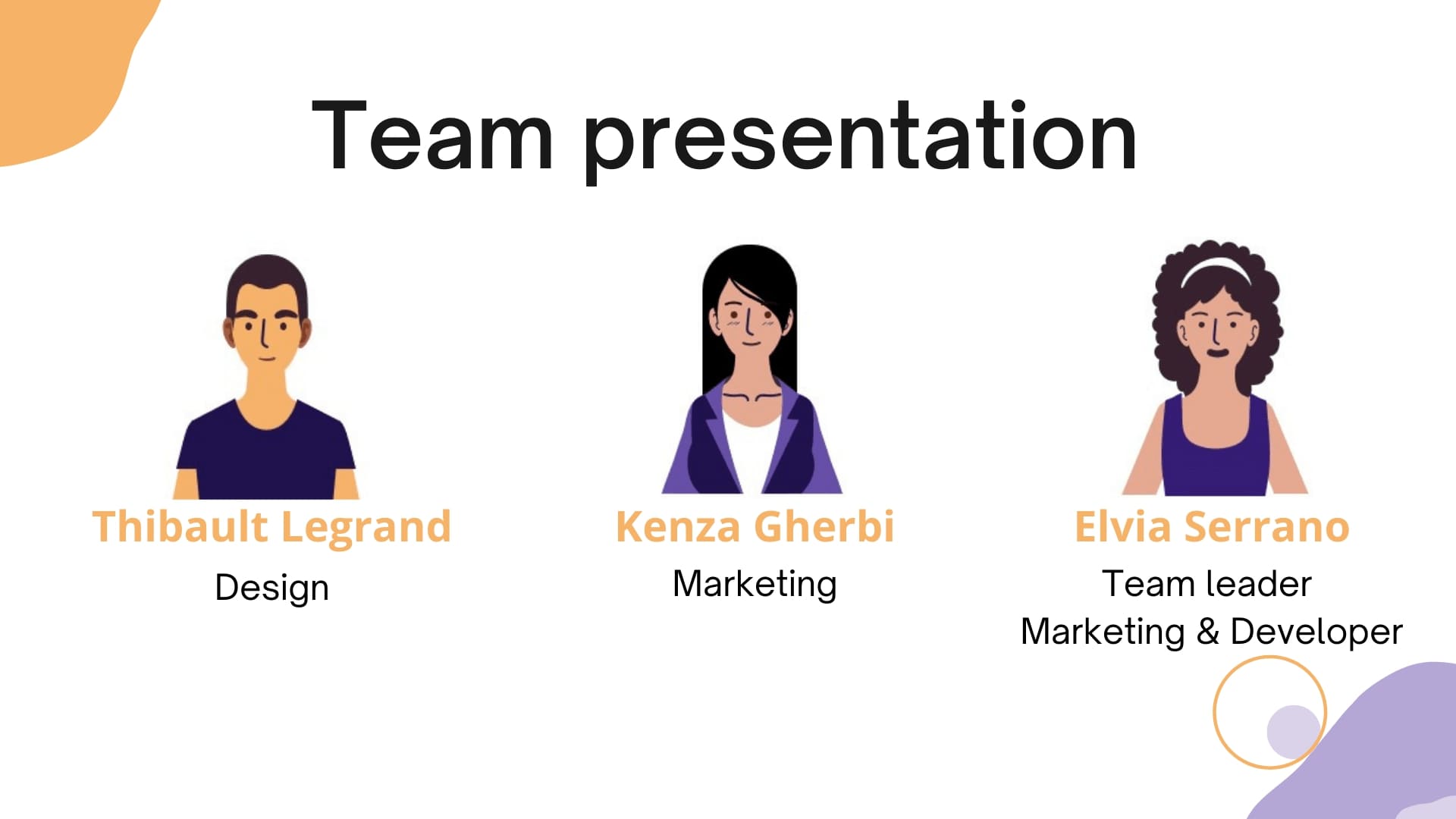 Team presentation

Thibault Legrand
Design

Kenza Gherbi
Marketing

Elvia Serrano
Team leader
Marketing & Developer